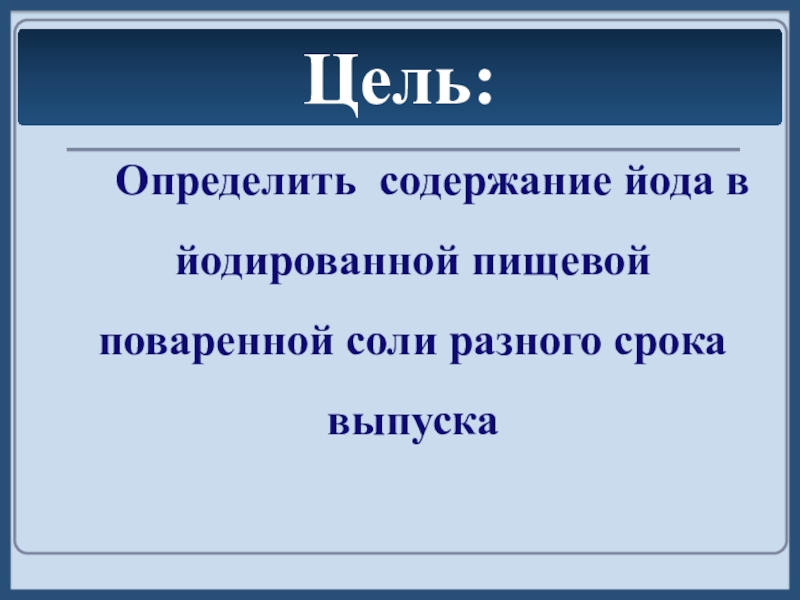 Цель:

Определить содержание йода в йодированной пищевой поваренной соли разного срока выпуска